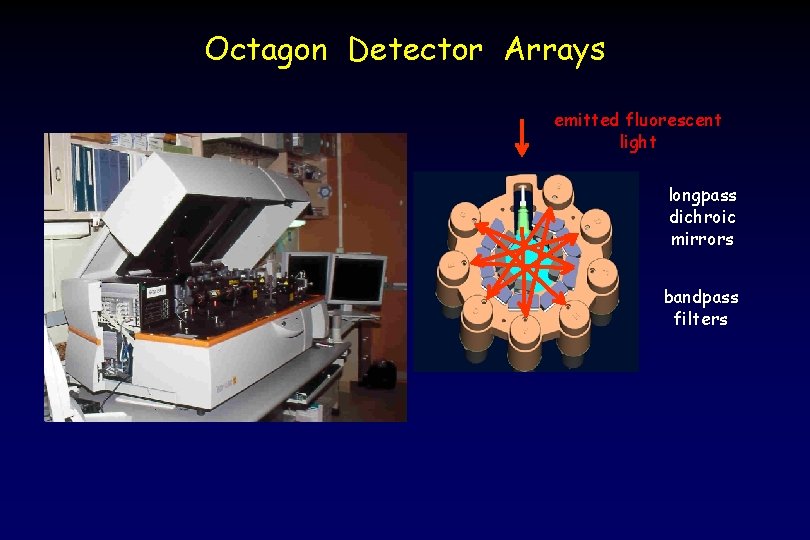 Octagon Detector Arrays

emitted fluorescent light

longpass dichroic mirrors

bandpass filters